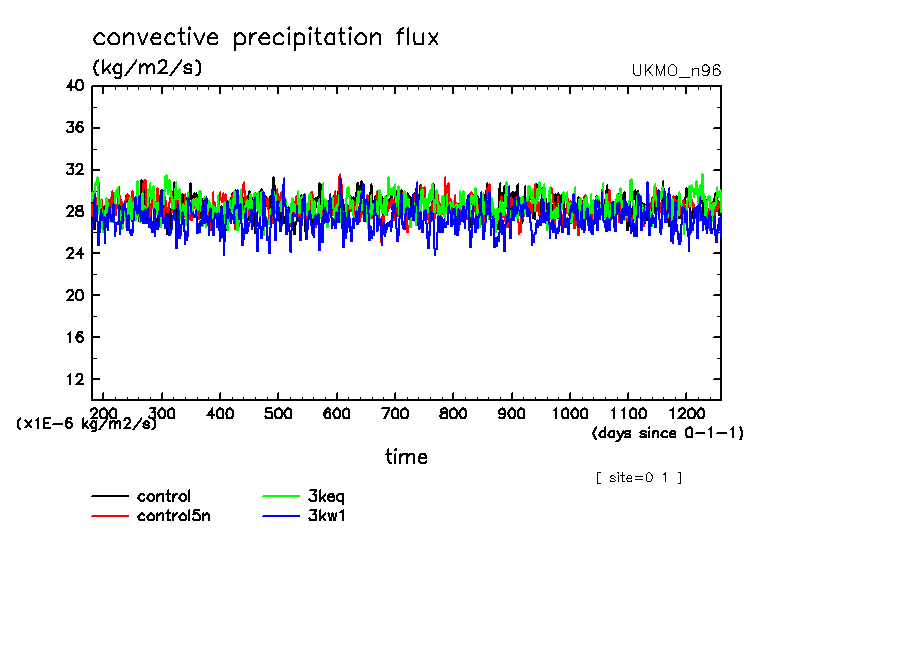 convective precipitation flux
(kg/m2/s)
UKMO_n96

40
36
32
28
24
20
16
12

200 300 400 500 600 700 800 900 1000 1100 1200

(x1E-6 kg/m2/s)
(days since 0-1-1)

time

[ site=0 1 ]

control
control5n
3keq
3kw1